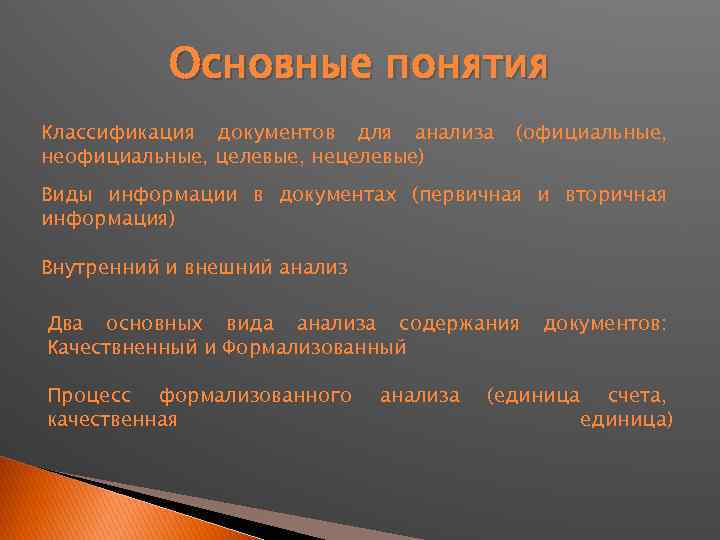 Основные понятия

Классификация документов для анализа (официальные, неофициальные, целевые, нецелевые)

Виды информации в документах (первичная и вторичная информация)

Внутренний и внешний анализ

Два основных вида анализа содержания документов: Качествненный и Формализованный

Процесс формализованного анализа (единица счета, качественная единица)